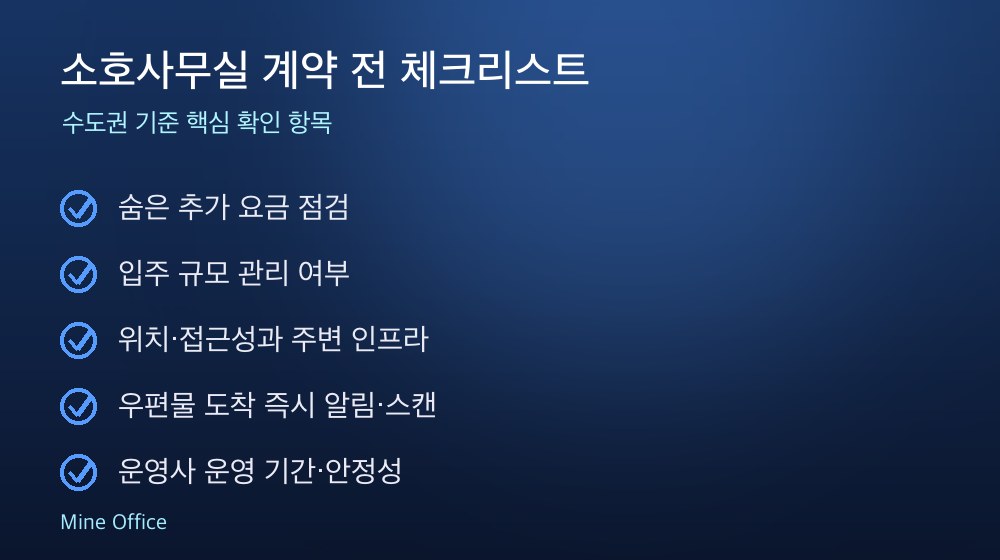 소호사무실 계약 전 체크리스트

수도권 기준 핵심 확인 항목

숨은 추가 요금 점검

입주 규모 관리 여부

위치·접근성과 주변 인프라

우편물 도착 즉시 알림·스캔

운영사 운영 기간·안정성

Mine Office